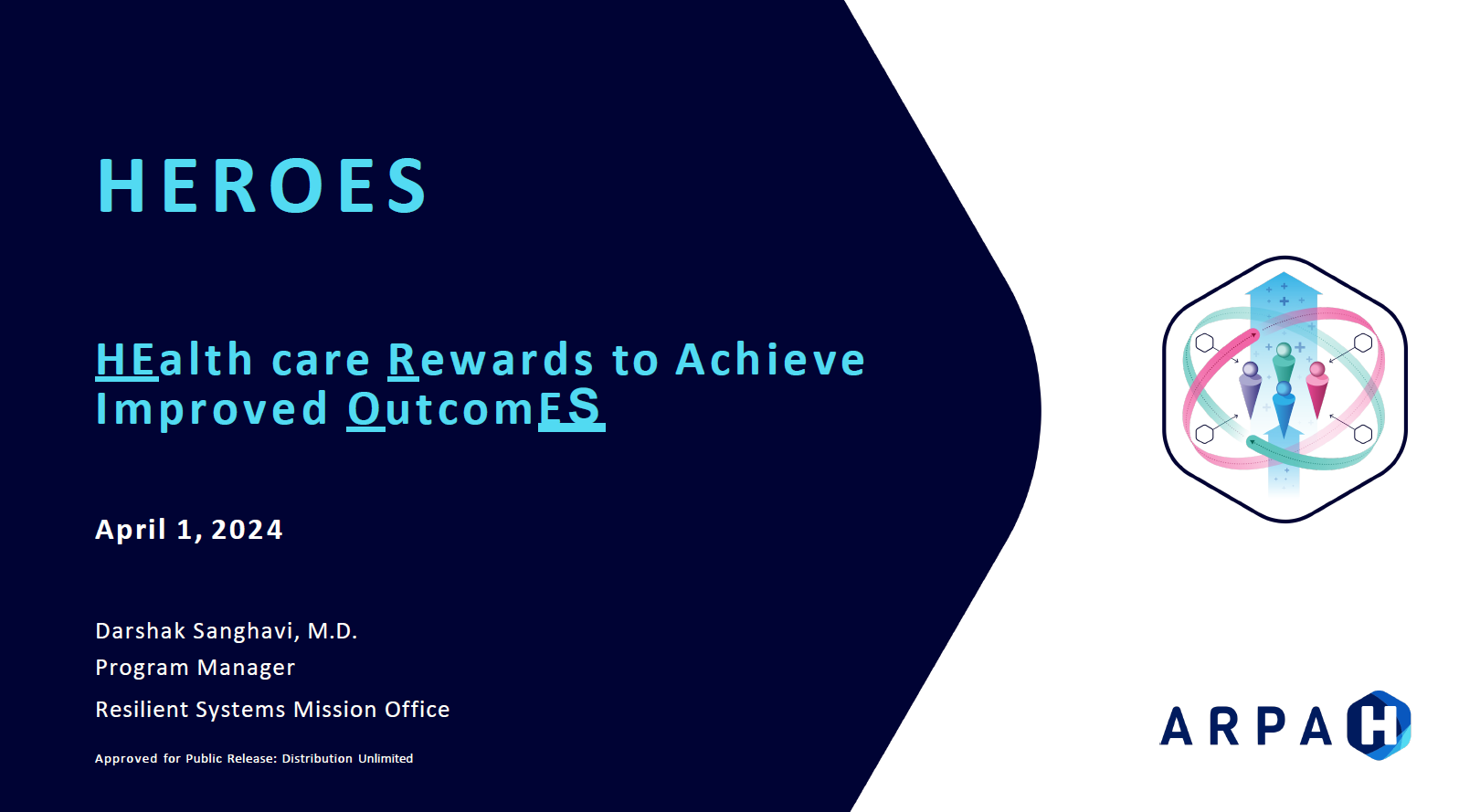 HEROES

HEalth care Rewards to Achieve Improved OutcomES

April 1, 2024

Darshak Sanghavi, M.D.
Program Manager
Resilient Systems Mission Office

Approved for Public Release: Distribution Unlimited

ARPA H